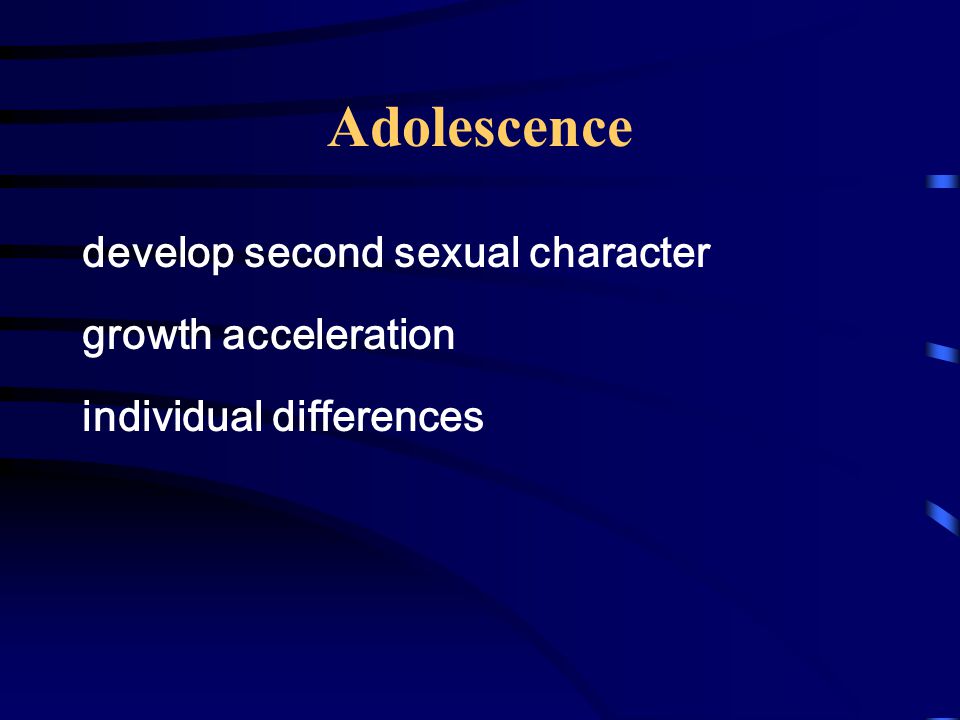 Adolescence

develop second sexual character

growth acceleration

individual differences